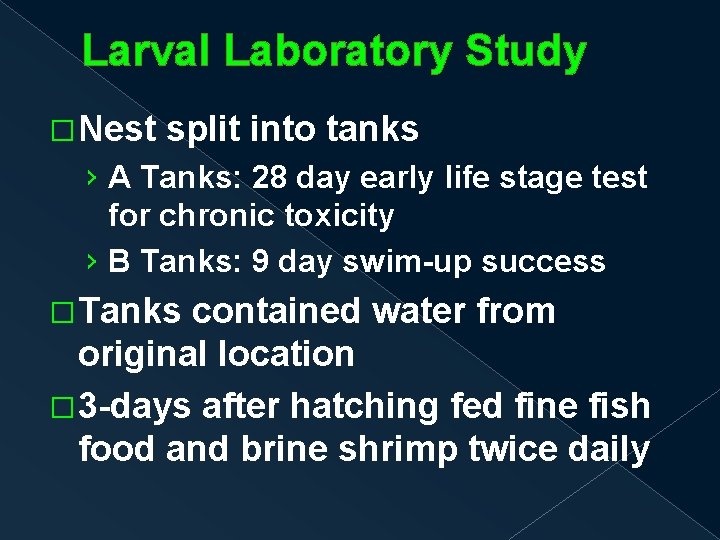 Larval Laboratory Study

□ Nest split into tanks

› A Tanks: 28 day early life stage test for chronic toxicity

› B Tanks: 9 day swim-up success

□ Tanks contained water from original location

□ 3-days after hatching fed fine fish food and brine shrimp twice daily